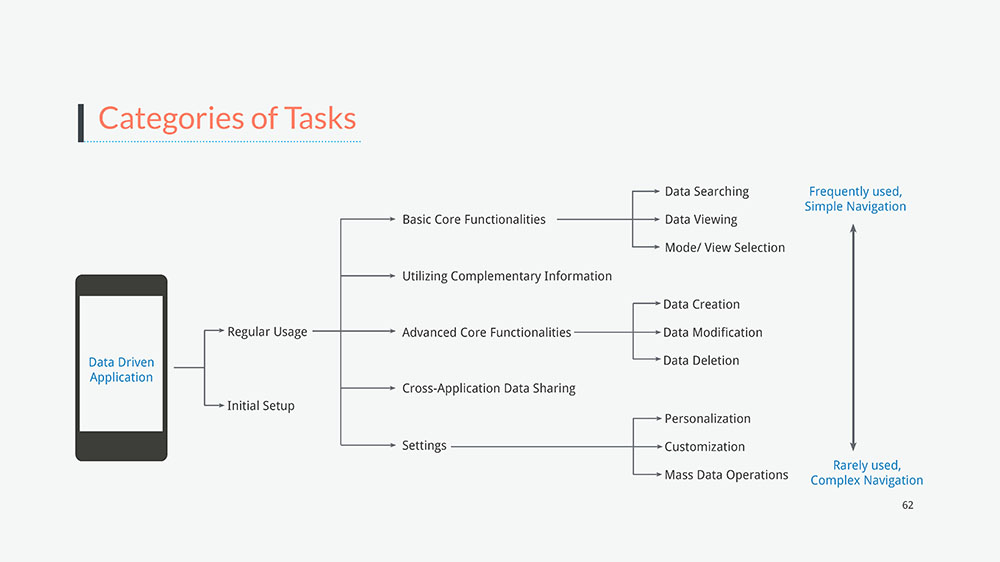 Categories of Tasks

Data Driven Application

Regular Usage

Initial Setup

Basic Core Functionalities

Utilizing Complementary Information

Advanced Core Functionalities

Cross-Application Data Sharing

Settings

Data Searching

Data Viewing

Mode/ View Selection

Data Creation

Data Modification

Data Deletion

Personalization

Customization

Mass Data Operations

Frequently used, Simple Navigation

Rarely used, Complex Navigation

62